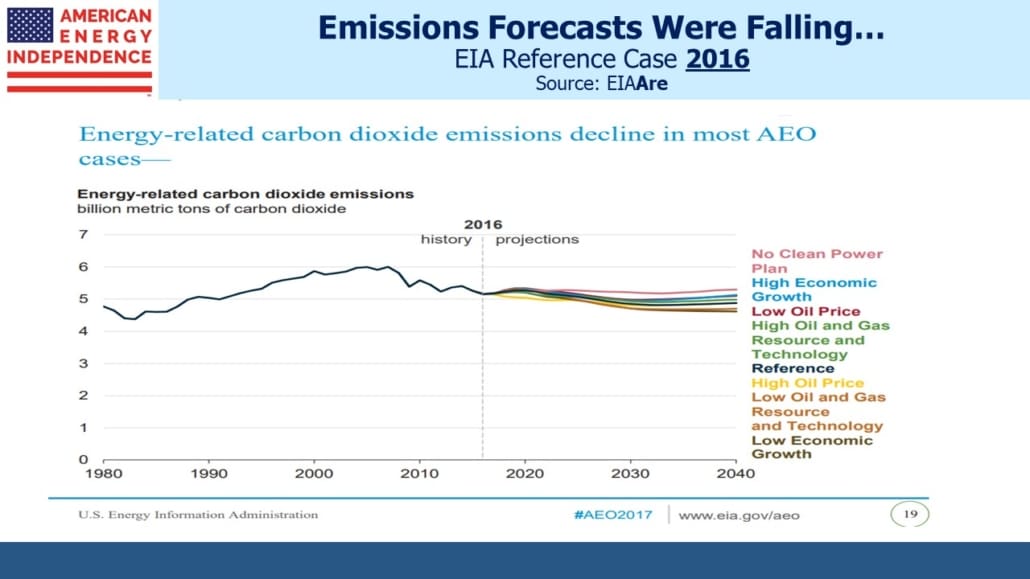 AMERICAN ENERGY INDEPENDENCE

Emissions Forecasts Were Falling…
EIA Reference Case 2016
Source: EIAAre

Energy-related carbon dioxide emissions decline in most AEO cases—

Energy-related carbon dioxide emissions
billion metric tons of carbon dioxide

2016
history
projections

7
6
5
4
3
2
1
0

1980
1990
2000
2010
2020
2030
2040

No Clean Power Plan
High Economic Growth
Low Oil Price
High Oil and Gas Resource and Technology
Reference
High Oil Price
Low Oil and Gas Resource and Technology
Low Economic Growth

U.S. Energy Information Administration
#AEO2017
www.eia.gov/aeo
19